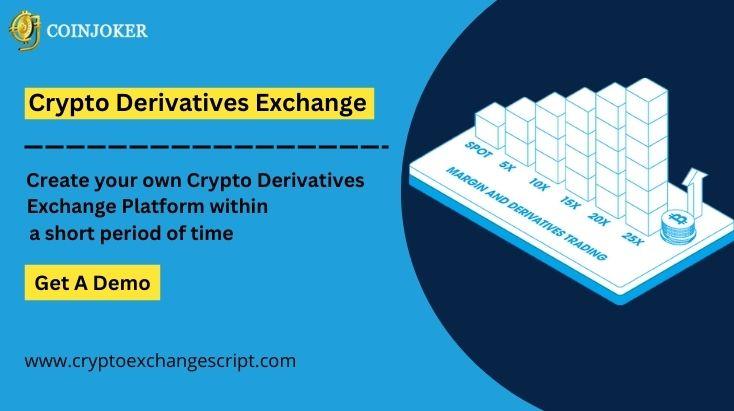 COINJOKER

Crypto Derivatives Exchange

Create your own Crypto Derivatives Exchange Platform within a short period of time

Get A Demo

www.cryptoexchangescript.com

SPOT 5X 10X 15X 20X 25X

MARGIN AND DERIVATIVES TRADING